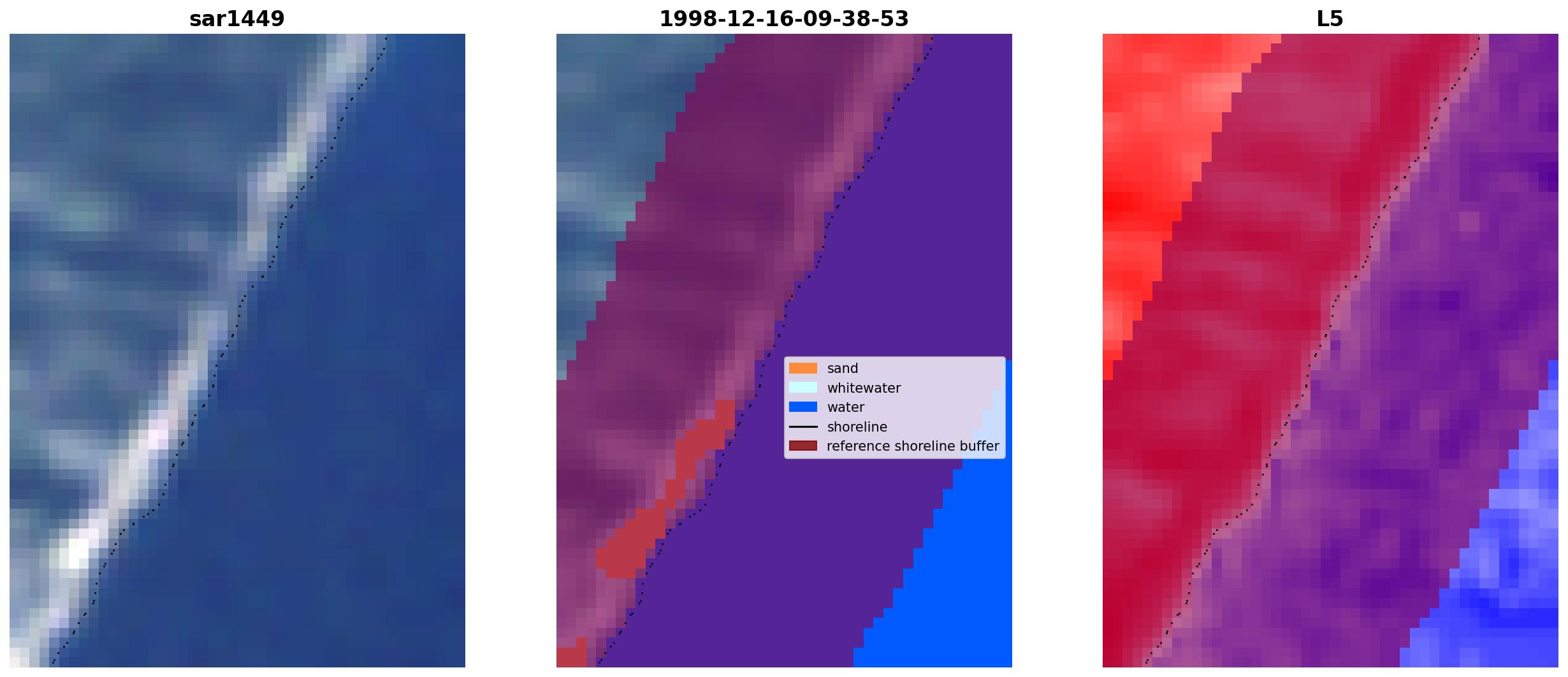 sar1449

1998-12-16-09-38-53

sand
whitewater
water
shoreline
reference shoreline buffer

L5